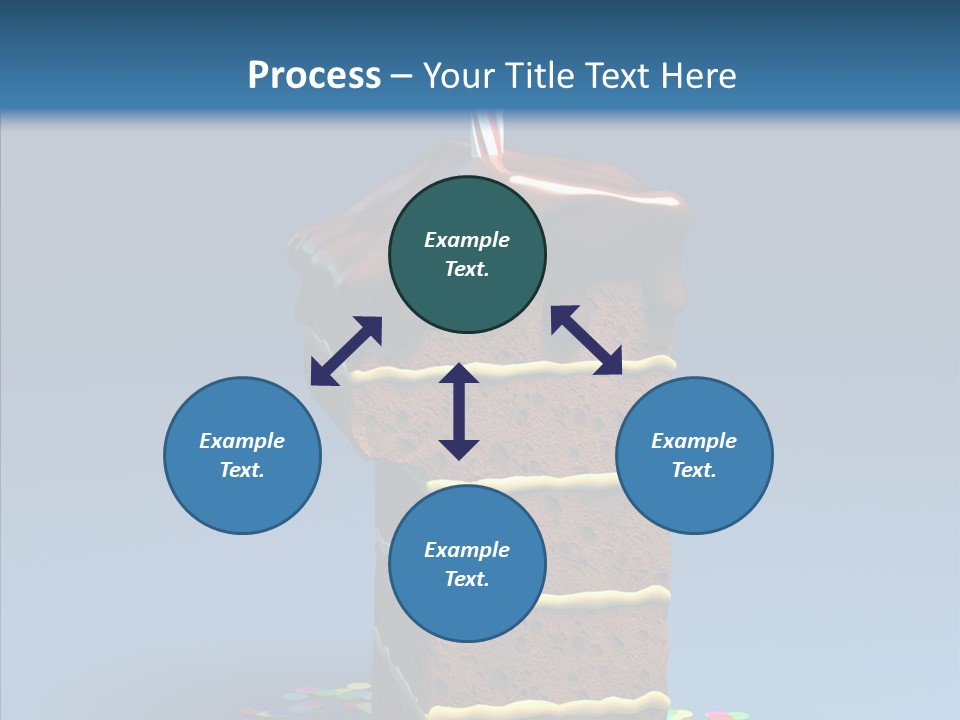 Process – Your Title Text Here

Example Text.

Example Text.

Example Text.

Example Text.